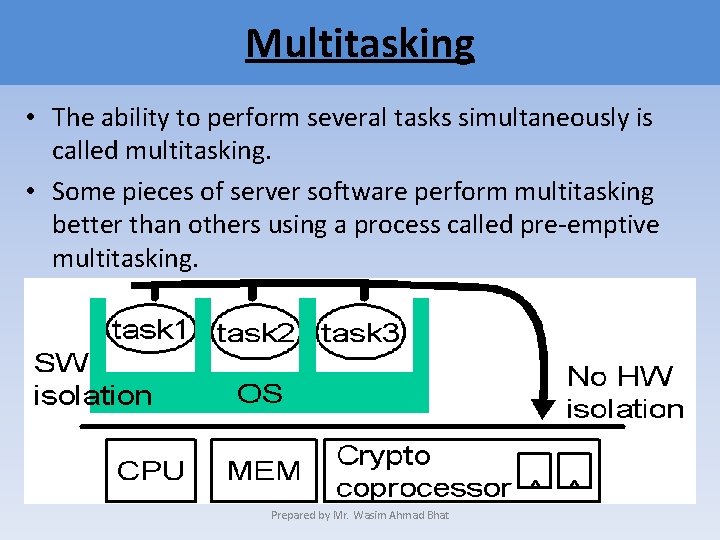 Multitasking

• The ability to perform several tasks simultaneously is called multitasking.

• Some pieces of server software perform multitasking better than others using a process called pre-emptive multitasking.

task1 task2 task3

SW isolation

OS

No HW isolation

CPU

MEM

Crypto coprocessor

Prepared by Mr. Wasim Ahmad Bhat